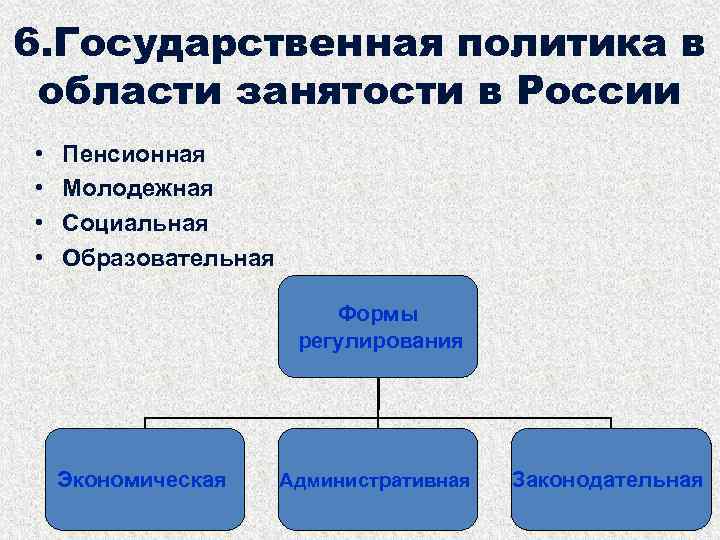 6.Государственная политика в области занятости в России

• Пенсионная
• Молодежная
• Социальная
• Образовательная

Формы регулирования

Экономическая

Административная

Законодательная